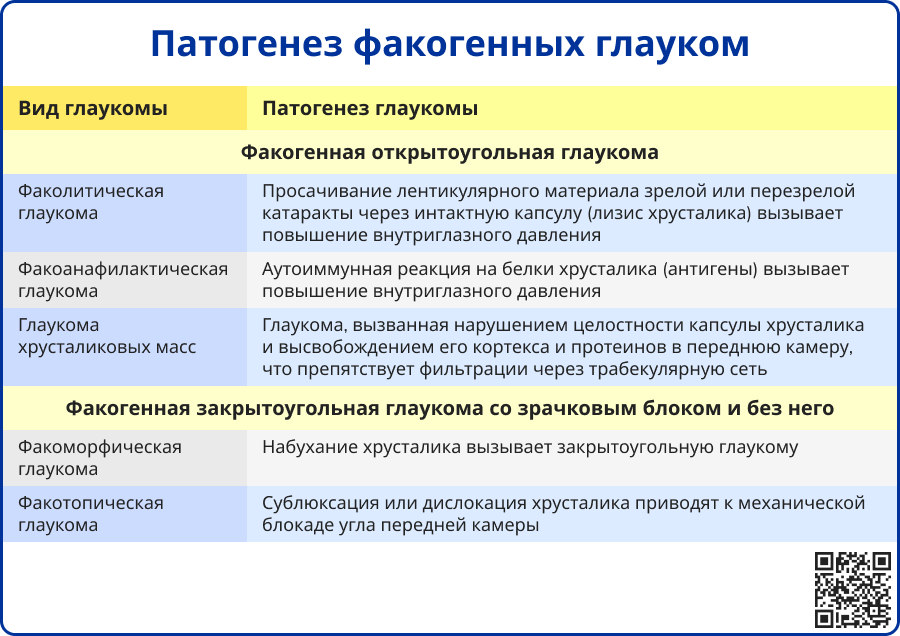 Патогенез факогенных глауком

| Вид глаукомы | Патогенез глаукомы |
|---|---|
| Факогенная открытоугольная глаукома | |
| Факолитическая глаукома | Просачивание лентикулярного материала зрелой или перезрелой катаракты через интактную капсулу (лизис хрусталика) вызывает повышение внутриглазного давления |
| Факоанафилактическая глаукома | Аутоиммунная реакция на белки хрусталика (антигены) вызывает повышение внутриглазного давления |
| Глаукома хрусталиковых масс | Глаукома, вызванная нарушением целостности капсулы хрусталика и высвобождением его кортекса и протеинов в переднюю камеру, что препятствует фильтрации через трабекулярную сеть |
| Факогенная закрытоугольная глаукома со зрачковым блоком и без него | |
| Факоморфическая глаукома | Набухание хрусталика вызывает закрытоугольную глаукому |
| Факотопическая глаукома | Сублюксация или дислокация хрусталика приводят к механической блокаде угла передней камеры |